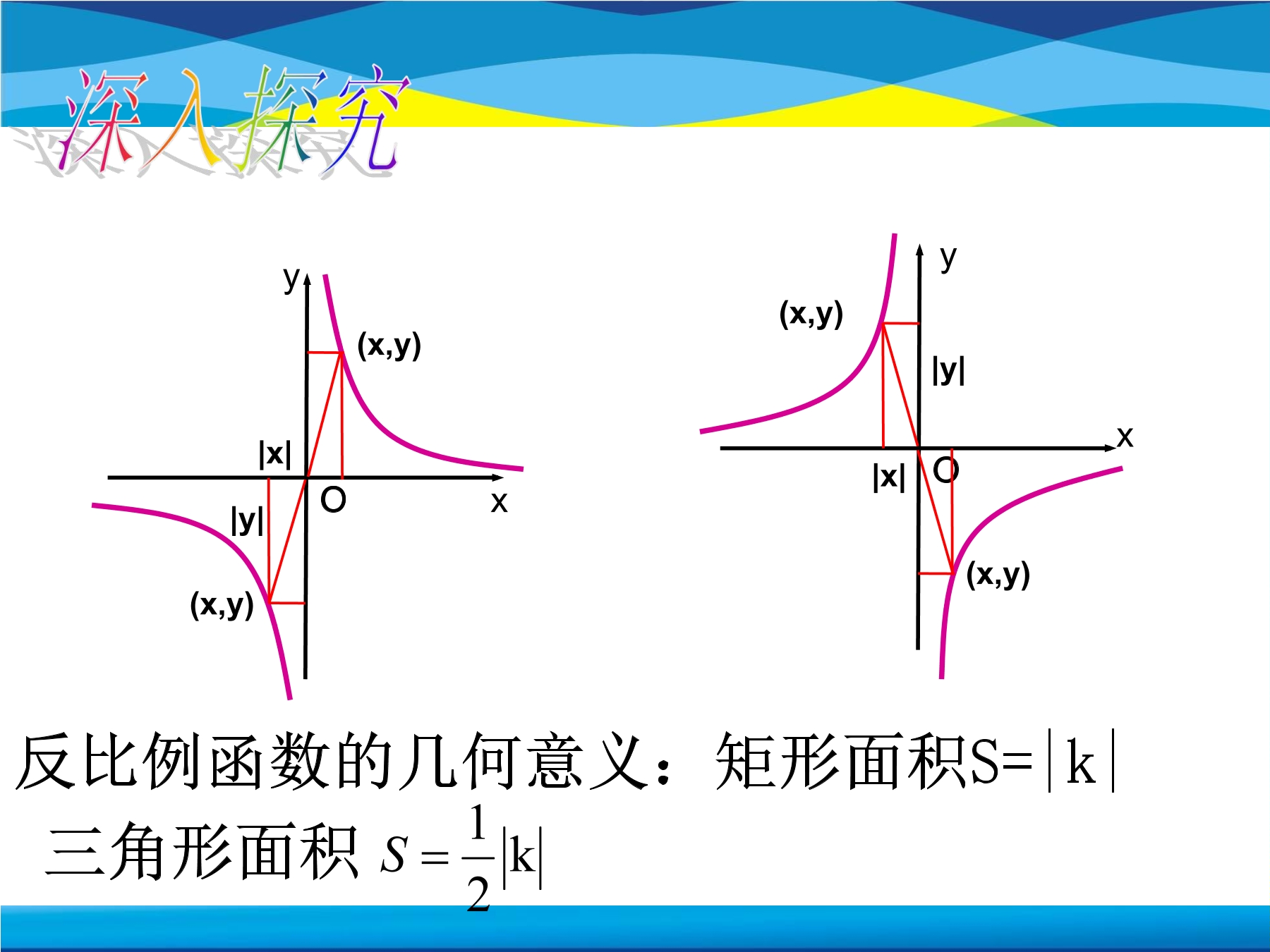 深入探究

y
(x,y)
|x|
O
x
|y|
(x,y)

y
(x,y)
|y|
x
|x|
O
(x,y)

反比例函数的几何意义：矩形面积S=｜k｜

三角形面积 $S=\frac{1}{2}|k|$